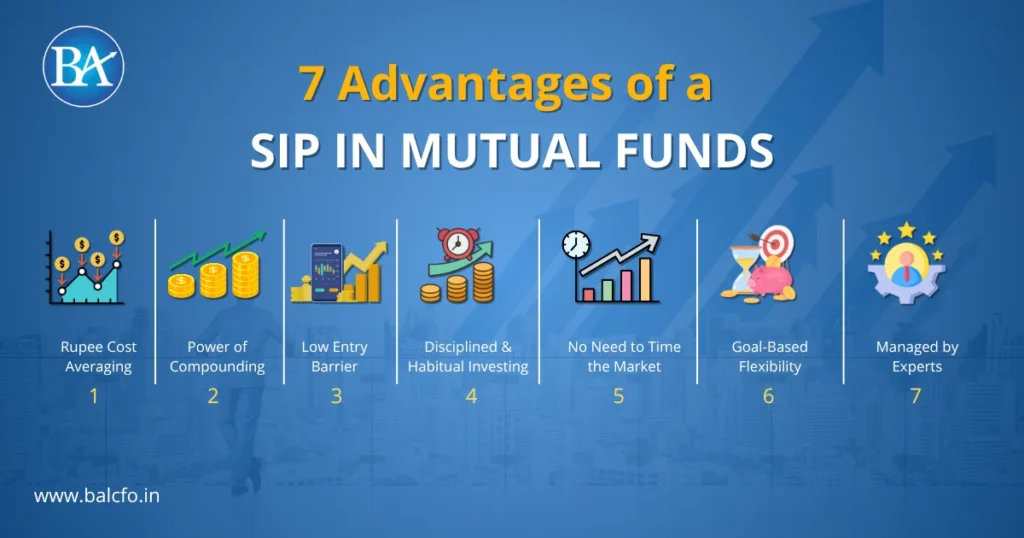 BA

7 Advantages of a
SIP IN MUTUAL FUNDS

Rupee Cost Averaging
1

Power of Compounding
2

Low Entry Barrier
3

Disciplined & Habitual Investing
4

No Need to Time the Market
5

Goal-Based Flexibility
6

Managed by Experts
7

www.balcfo.in